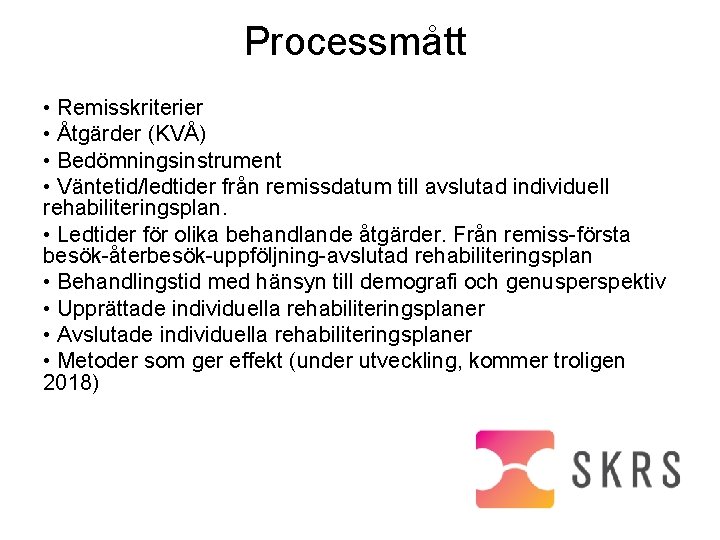 Processmått

• Remisskriterier
• Åtgärder (KVÅ)
• Bedömningsinstrument
• Väntetid/ledtider från remissdatum till avslutad individuell rehabiliteringsplan.
• Ledtider för olika behandlande åtgärder. Från remiss-första besök-återbesök-uppföljning-avslutad rehabiliteringsplan
• Behandlingstid med hänsyn till demografi och genusperspektiv
• Upprättade individuella rehabiliteringsplaner
• Avslutade individuella rehabiliteringsplaner
• Metoder som ger effekt (under utveckling, kommer troligen 2018)

SKRS